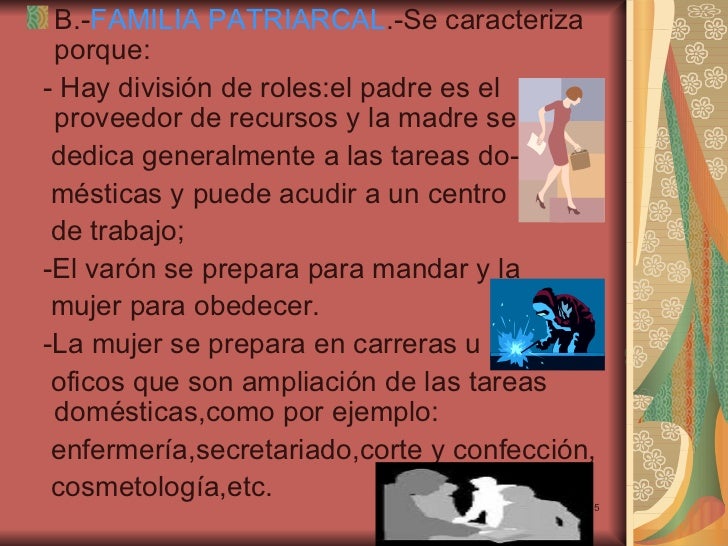 B.-FAMILIA PATRIARCAL.-Se caracteriza porque:

- Hay división de roles:el padre es el proveedor de recursos y la madre se dedica generalmente a las tareas domésticas y puede acudir a un centro de trabajo;

-El varón se prepara para mandar y la mujer para obedecer.

-La mujer se prepara en carreras u oficos que son ampliación de las tareas domésticas,como por ejemplo: enfermería,secretariado,corte y confección, cosmetología,etc.

5